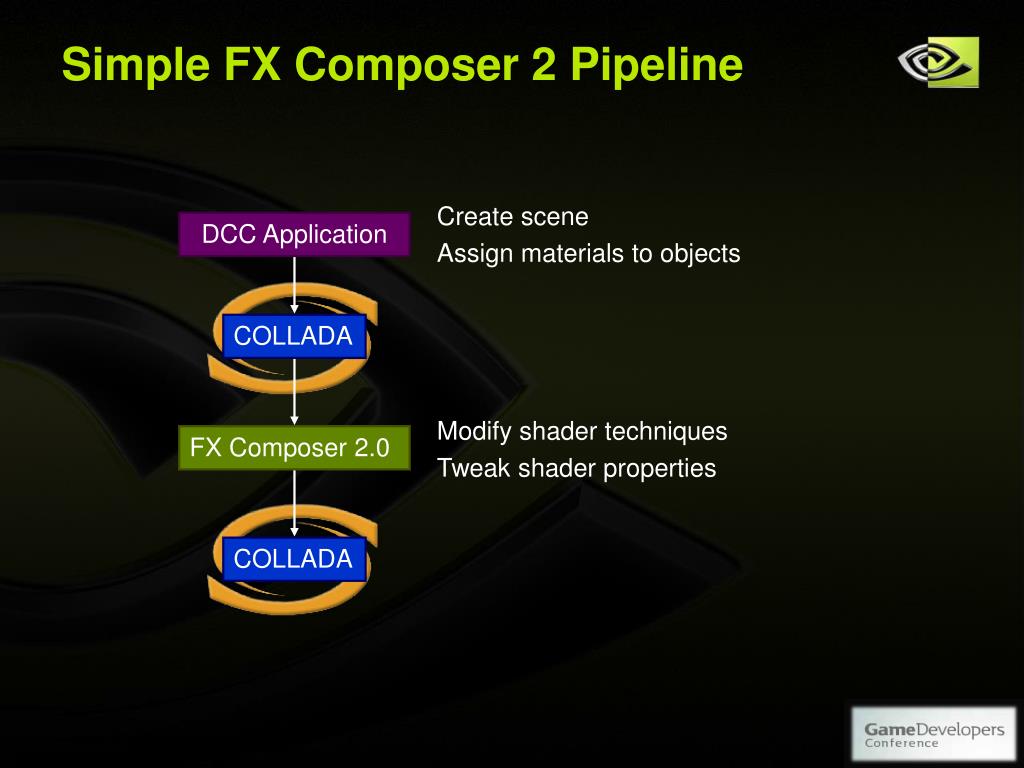 Simple FX Composer 2 Pipeline

DCC Application

Create scene
Assign materials to objects

COLLADA

FX Composer 2.0

Modify shader techniques
Tweak shader properties

COLLADA

GameDevelopers Conference